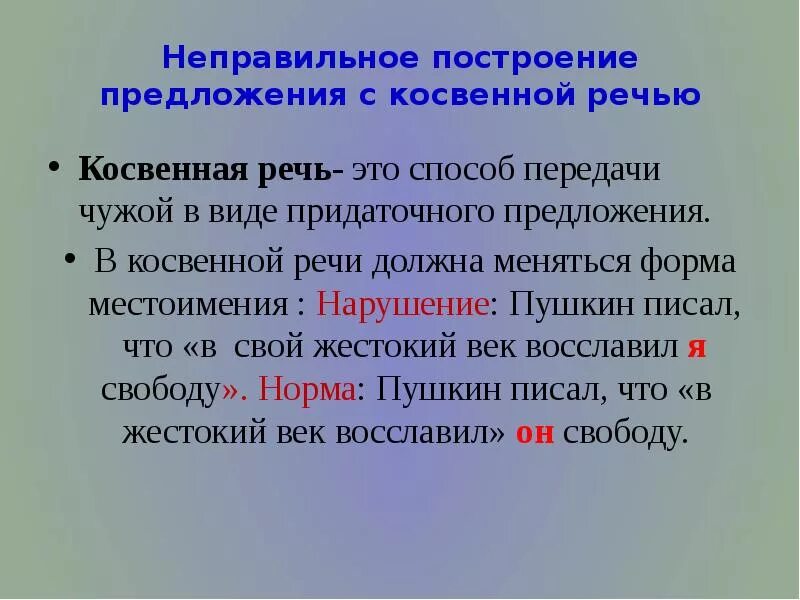 Неправильное построение предложения с косвенной речью

• Косвенная речь- это способ передачи чужой в виде придаточного предложения.

• В косвенной речи должна меняться форма местоимения : Нарушение: Пушкин писал, что «в свой жестокий век восславил я свободу». Норма: Пушкин писал, что «в жестокий век восславил» он свободу.